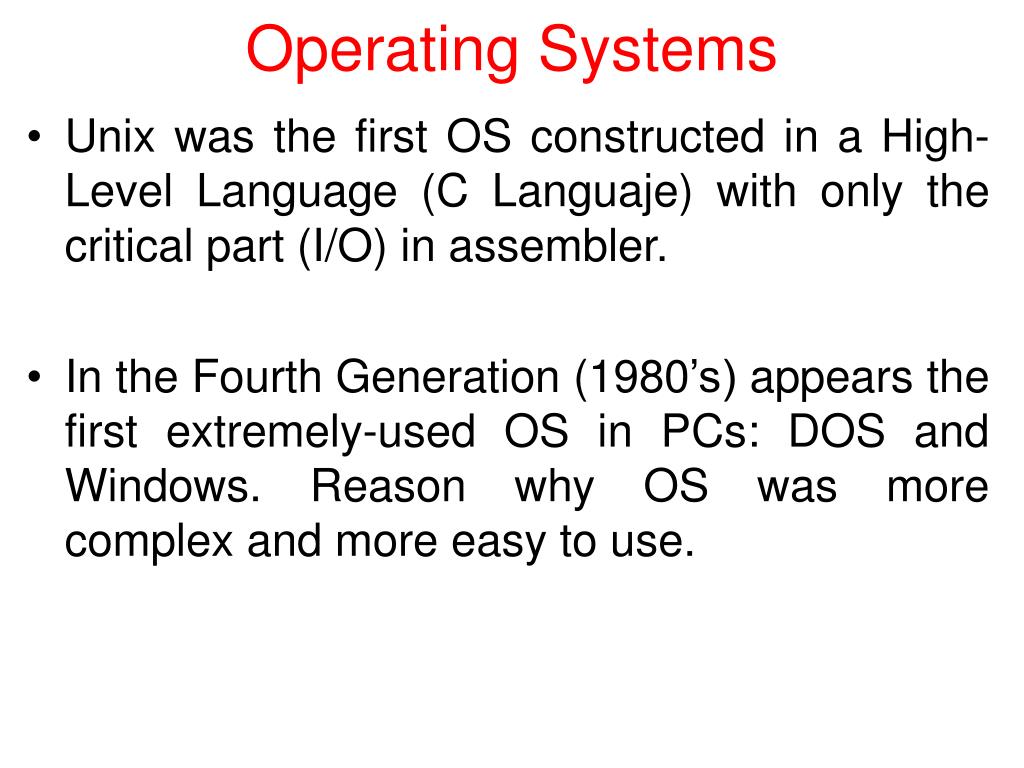 Operating Systems

• Unix was the first OS constructed in a High-Level Language (C Languaje) with only the critical part (I/O) in assembler.

• In the Fourth Generation (1980’s) appears the first extremely-used OS in PCs: DOS and Windows. Reason why OS was more complex and more easy to use.